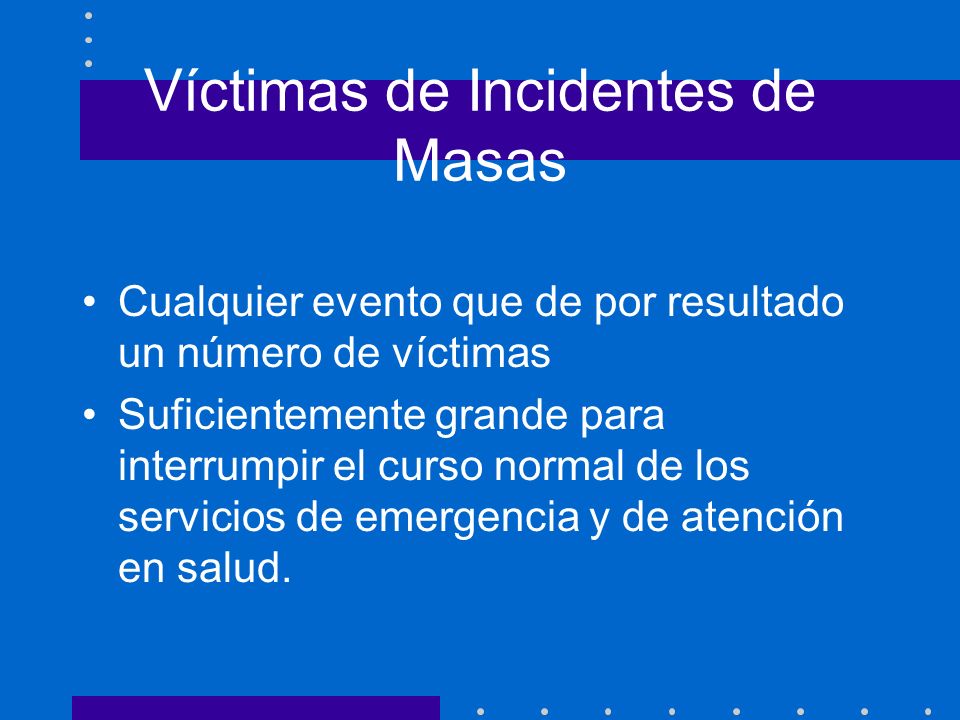 Víctimas de Incidentes de Masas

• Cualquier evento que de por resultado un número de víctimas
• Suficientemente grande para interrumpir el curso normal de los servicios de emergencia y de atención en salud.